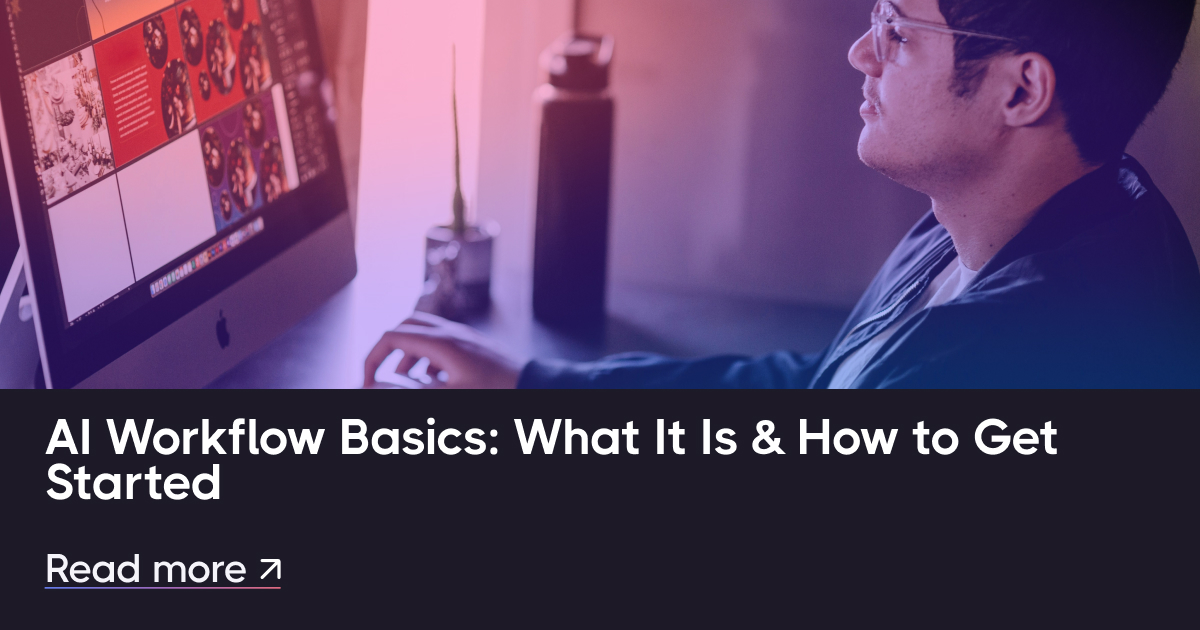 AI Workflow Basics: What It Is & How to Get Started

Read more ↗